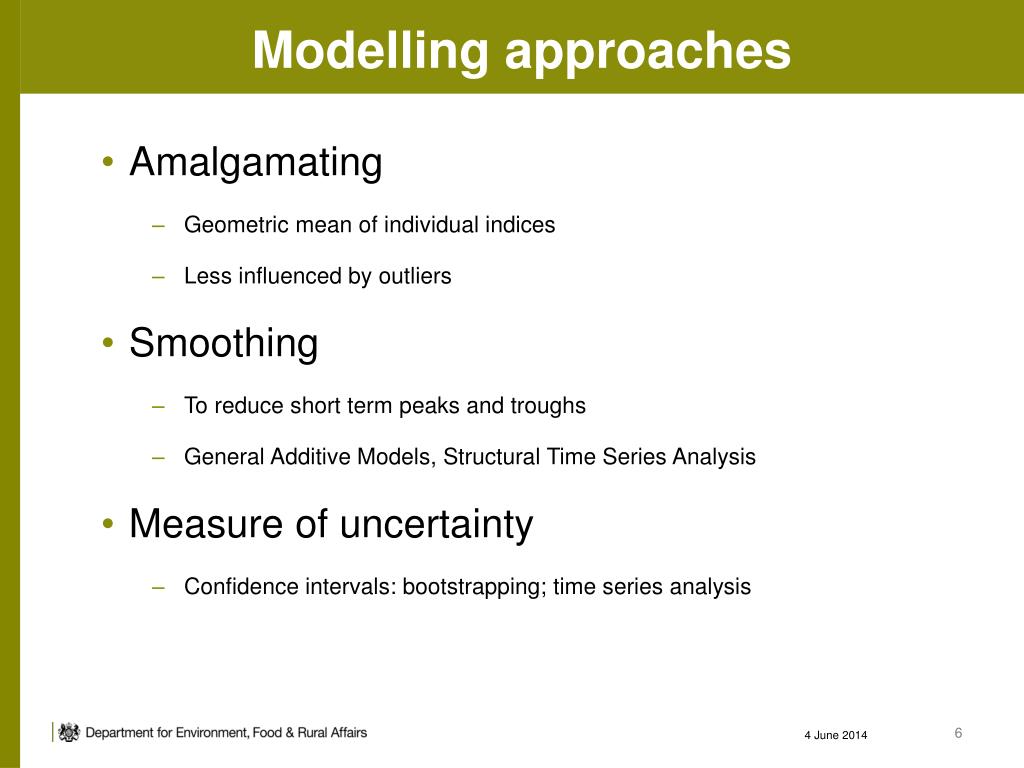 Modelling approaches

• Amalgamating
– Geometric mean of individual indices
– Less influenced by outliers

• Smoothing
– To reduce short term peaks and troughs
– General Additive Models, Structural Time Series Analysis

• Measure of uncertainty
– Confidence intervals: bootstrapping; time series analysis

Department for Environment, Food & Rural Affairs

4 June 2014

6